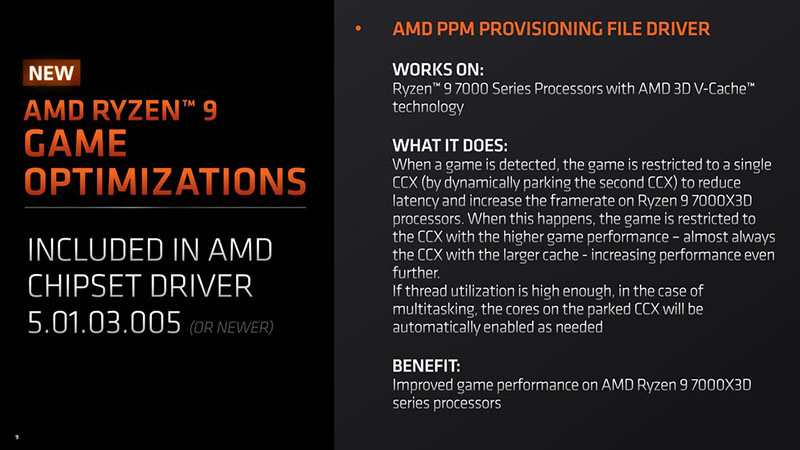 NEW

AMD RYZEN™ 9 GAME OPTIMIZATIONS

INCLUDED IN AMD CHIPSET DRIVER 5.01.03.005 (OR NEWER)

9

• AMD PPM PROVISIONING FILE DRIVER

WORKS ON:
Ryzen™ 9 7000 Series Processors with AMD 3D V-Cache™ technology

WHAT IT DOES:
When a game is detected, the game is restricted to a single CCX (by dynamically parking the second CCX) to reduce latency and increase the framerate on Ryzen 9 7000X3D processors. When this happens, the game is restricted to the CCX with the higher game performance – almost always the CCX with the larger cache - increasing performance even further.
If thread utilization is high enough, in the case of multitasking, the cores on the parked CCX will be automatically enabled as needed

BENEFIT:
Improved game performance on AMD Ryzen 9 7000X3D series processors